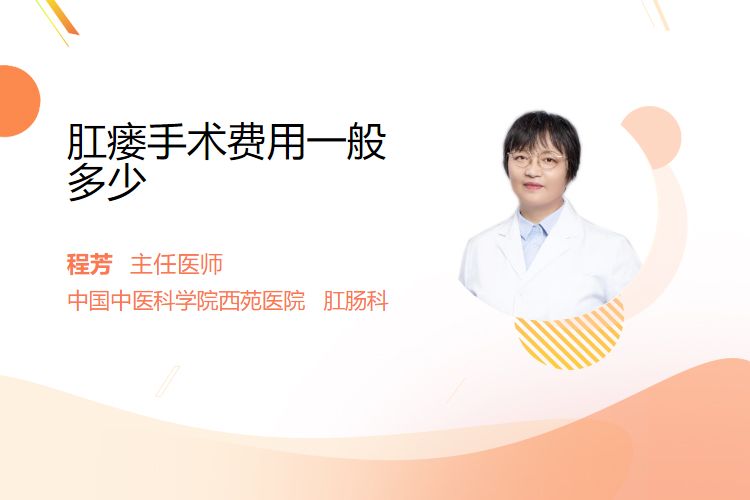 肛瘘手术费用一般多少

程芳　主任医师
中国中医科学院西苑医院　肛肠科